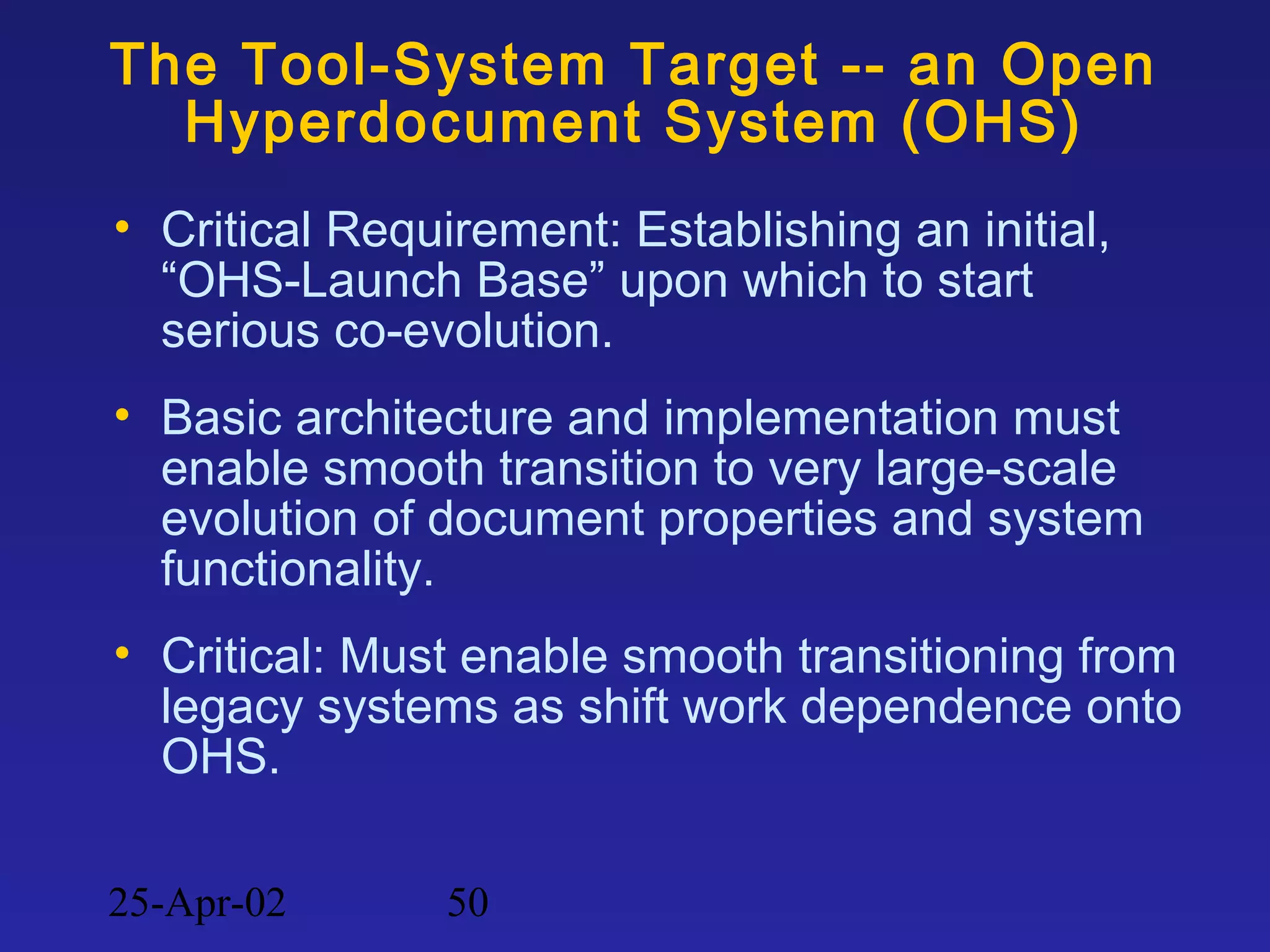 The Tool-System Target -- an Open Hyperdocument System (OHS)

• Critical Requirement: Establishing an initial, “OHS-Launch Base” upon which to start serious co-evolution.

• Basic architecture and implementation must enable smooth transition to very large-scale evolution of document properties and system functionality.

• Critical: Must enable smooth transitioning from legacy systems as shift work dependence onto OHS.

25-Apr-02 50